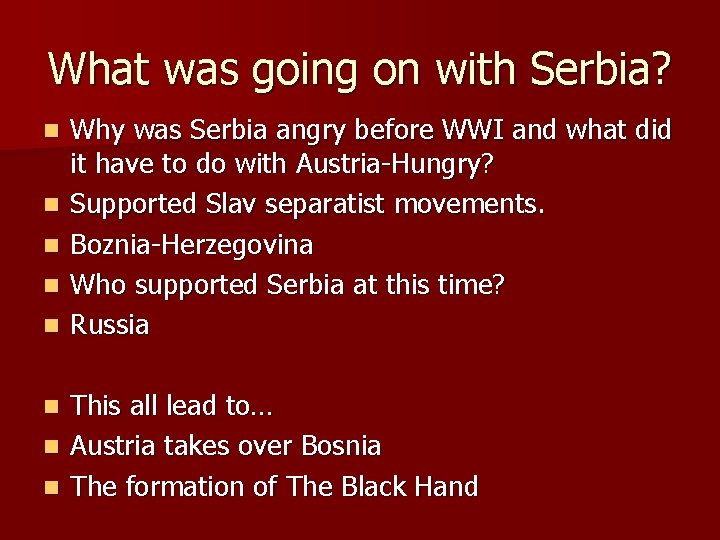 What was going on with Serbia?

- Why was Serbia angry before WWI and what did it have to do with Austria-Hungry?
- Supported Slav separatist movements.
- Boznia-Herzegovina
- Who supported Serbia at this time?
- Russia

- This all lead to…
- Austria takes over Bosnia
- The formation of The Black Hand